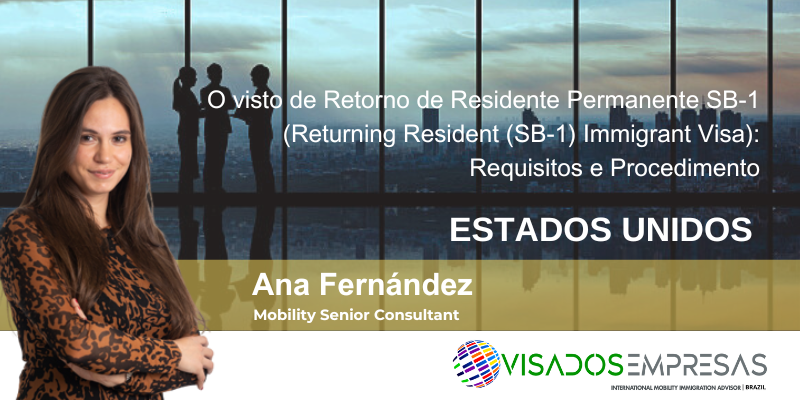 O visto de Retorno de Residente Permanente SB-1 (Returning Resident (SB-1) Immigrant Visa): Requisitos e Procedimento

ESTADOS UNIDOS

Ana Fernández
Mobility Senior Consultant

VISADOSEMPRESAS
INTERNATIONAL MOBILITY IMMIGRATION ADVISOR | BRAZIL